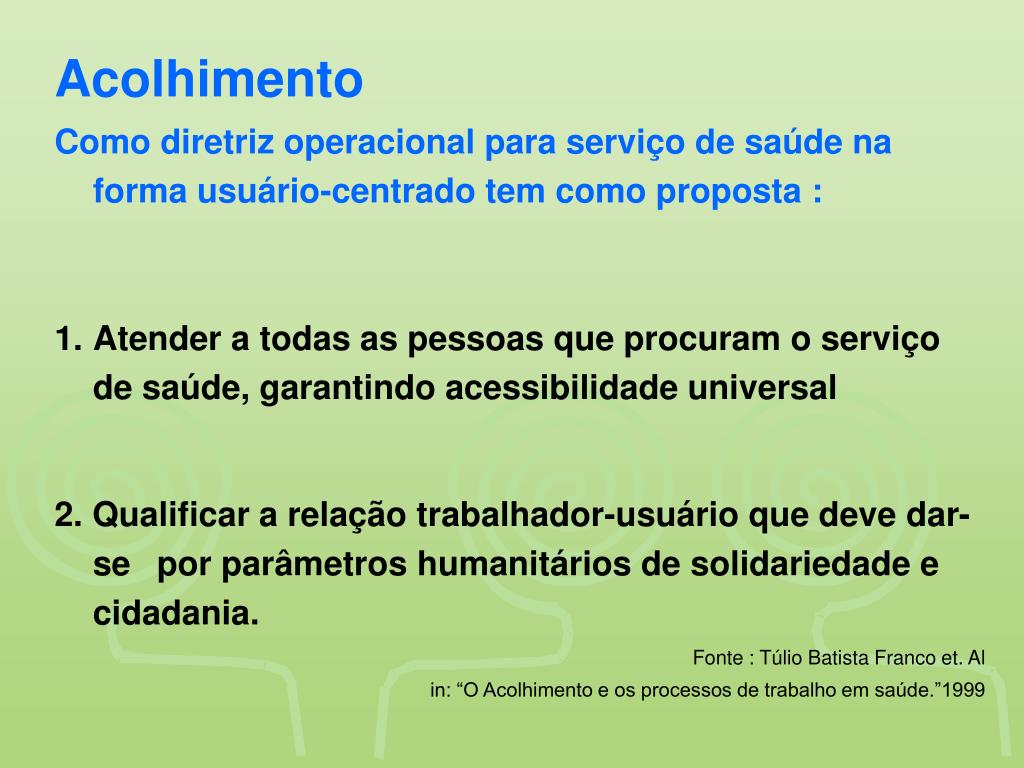 Acolhimento

Como diretriz operacional para serviço de saúde na forma usuário-centrado tem como proposta :

1. Atender a todas as pessoas que procuram o serviço de saúde, garantindo acessibilidade universal

2. Qualificar a relação trabalhador-usuário que deve dar-se por parâmetros humanitários de solidariedade e cidadania.

Fonte : Túlio Batista Franco et. Al
in: “O Acolhimento e os processos de trabalho em saúde.”1999